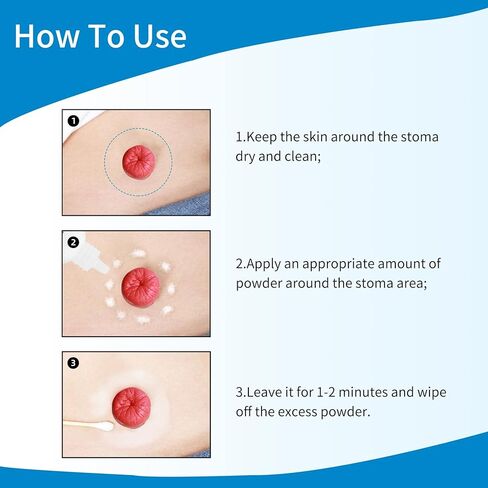 How To Use

1

1.Keep the skin around the stoma dry and clean;

2

2.Apply an appropriate amount of powder around the stoma area;

3

3.Leave it for 1-2 minutes and wipe off the excess powder.